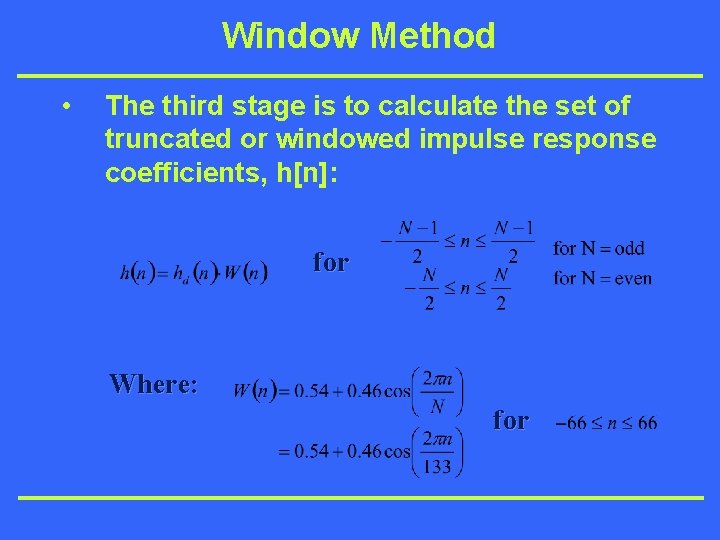 Window Method

• The third stage is to calculate the set of truncated or windowed impulse response coefficients, h[n]:

$h(n) = h_d(n) \cdot W(n)$ for $-\frac{N-1}{2} \leq n \leq \frac{N-1}{2}$ for N = odd

$-\frac{N}{2} \leq n \leq \frac{N}{2}$ for N = even

Where: $W(n) = 0.54 + 0.46\cos\left(\frac{2\pi n}{N}\right)$

$= 0.54 + 0.46\cos\left(\frac{2\pi n}{133}\right)$ for $-66 \leq n \leq 66$